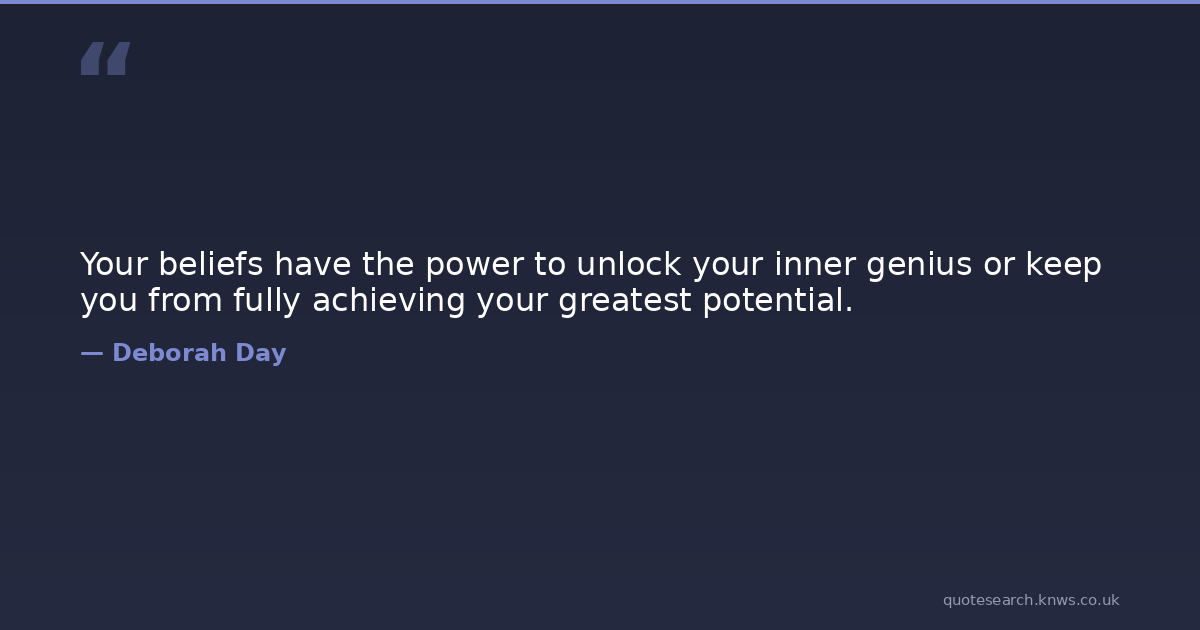 “

Your beliefs have the power to unlock your inner genius or keep you from fully achieving your greatest potential.

— Deborah Day

quotesearch.knws.co.uk